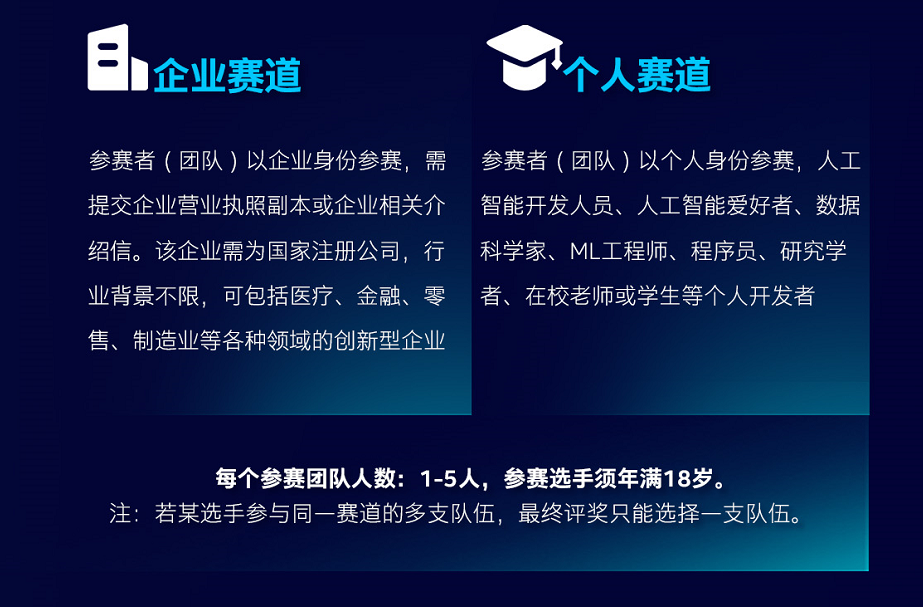 企业赛道

参赛者（团队）以企业身份参赛，需提交企业营业执照副本或企业相关介绍信。该企业需为国家注册公司，行业背景不限，可包括医疗、金融、零售、制造业等各种领域的创新型企业

个人赛道

参赛者（团队）以个人身份参赛，人工智能开发人员、人工智能爱好者、数据科学家、ML工程师、程序员、研究学者、在校老师或学生等个人开发者

每个参赛团队人数：1-5人，参赛选手须年满18岁。
注：若某选手参与同一赛道的多支队伍，最终评奖只能选择一支队伍。